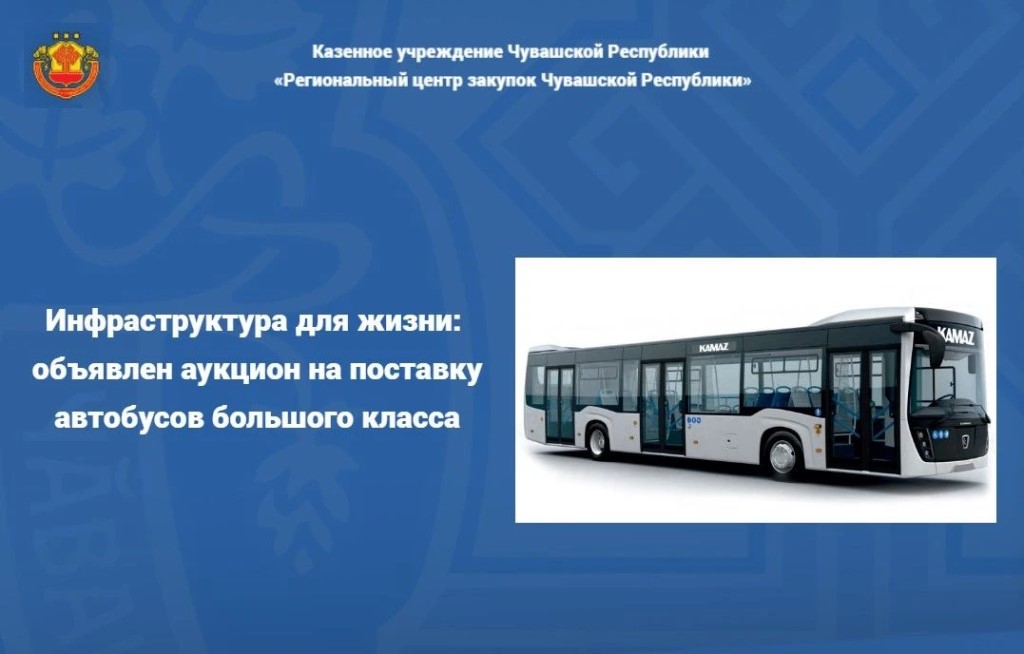 Казенное учреждение Чувашской Республики
«Региональный центр закупок Чувашской Республики»

Инфраструктура для жизни: объявлен аукцион на поставку автобусов большого класса

KAMAZ

KAMAZ